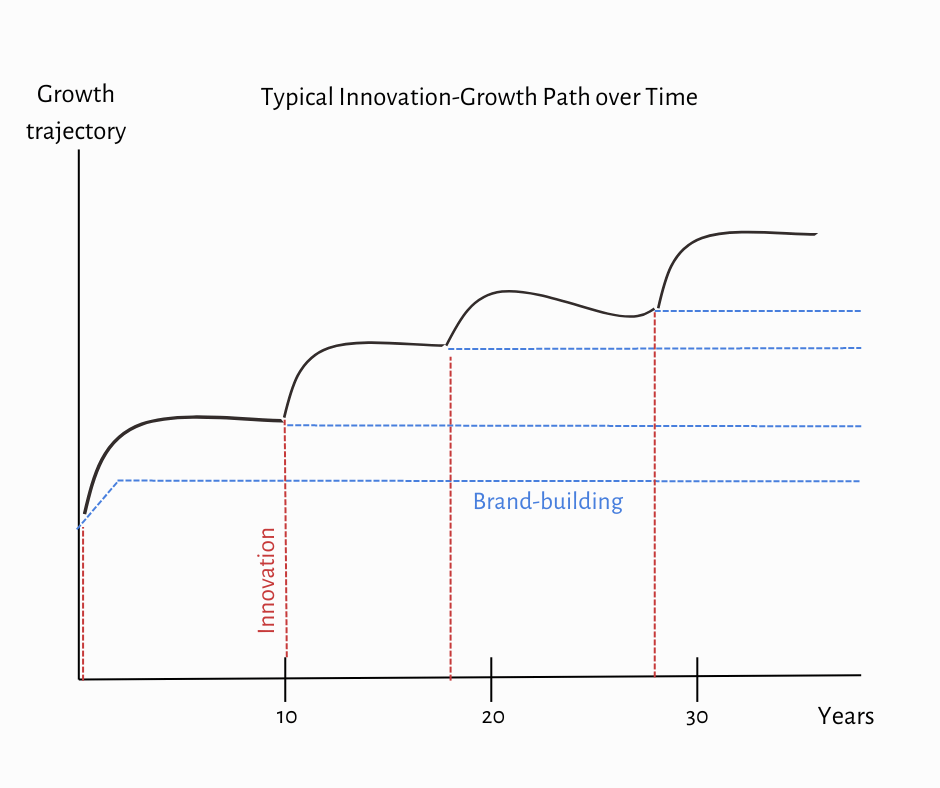 Growth trajectory

Typical Innovation-Growth Path over Time

Brand-building

Innovation

10

20

30

Years